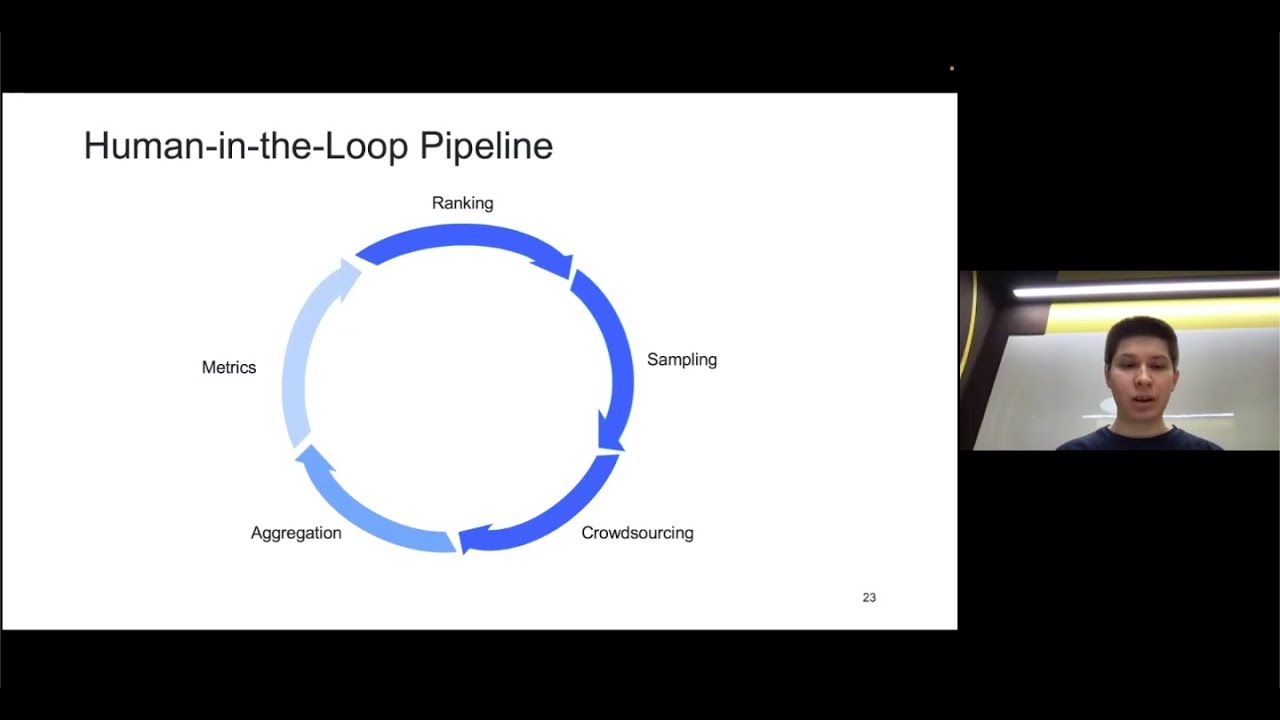 Human-in-the-Loop Pipeline

Ranking

Sampling

Crowdsourcing

Aggregation

Metrics

23